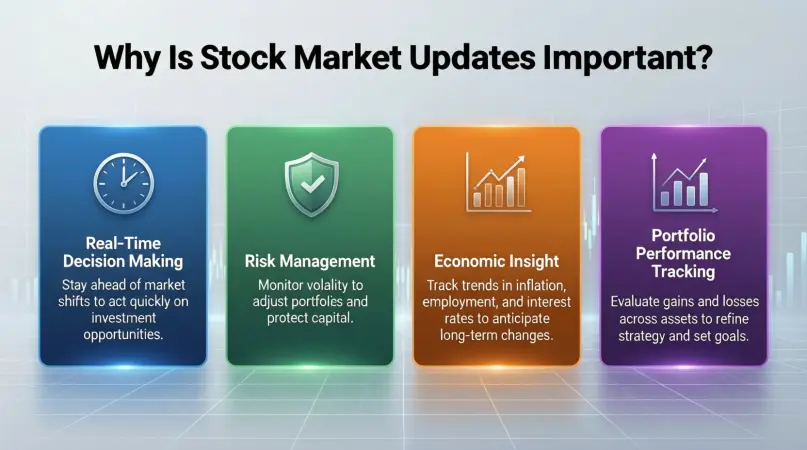 Why Is Stock Market Updates Important?

Real-Time Decision Making

Stay ahead of market shifts to act quickly on investment opportunities.

Risk Management

Monitor volality to adjust portfoles and protect capital.

Economic Insight

Track trends in inflation, employment, and interest rates to anticipate long-term changes.

Portfolio Performance Tracking

Evaluate gains and losses across assets to refine strategy and set goals.